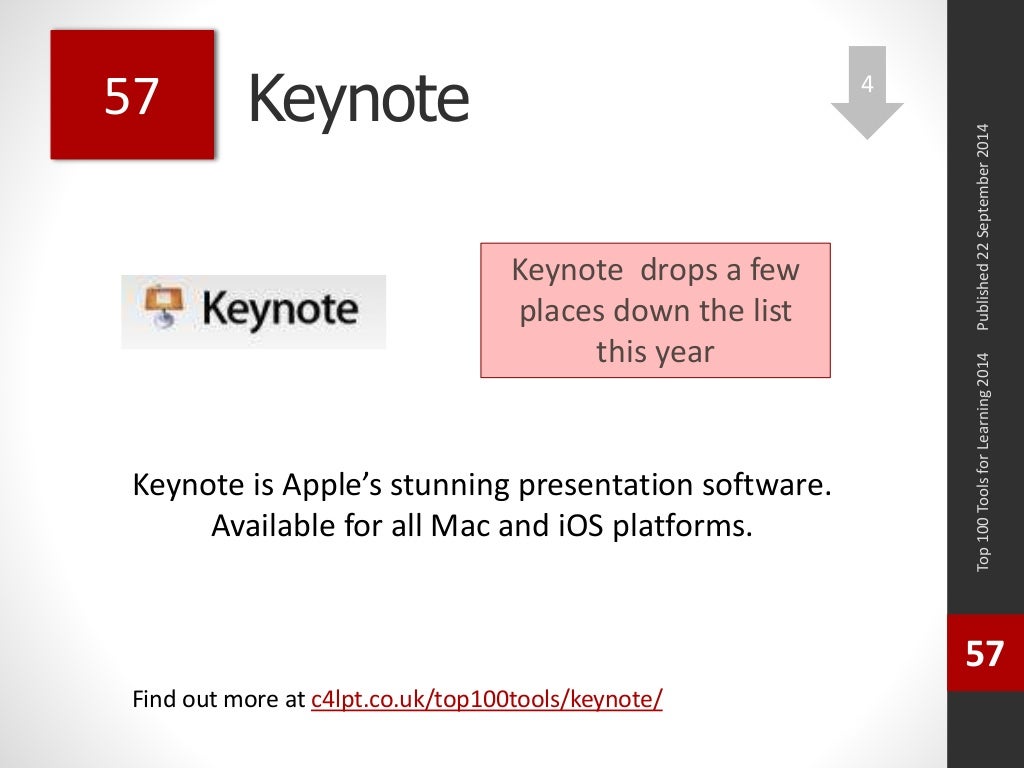 57 Keynote

4

Keynote

Keynote drops a few places down the list this year

Keynote is Apple's stunning presentation software. Available for all Mac and iOS platforms.

Find out more at c4lpt.co.uk/top100tools/keynote/

Top 100 Tools for Learning 2014 Published 22 September 2014

57